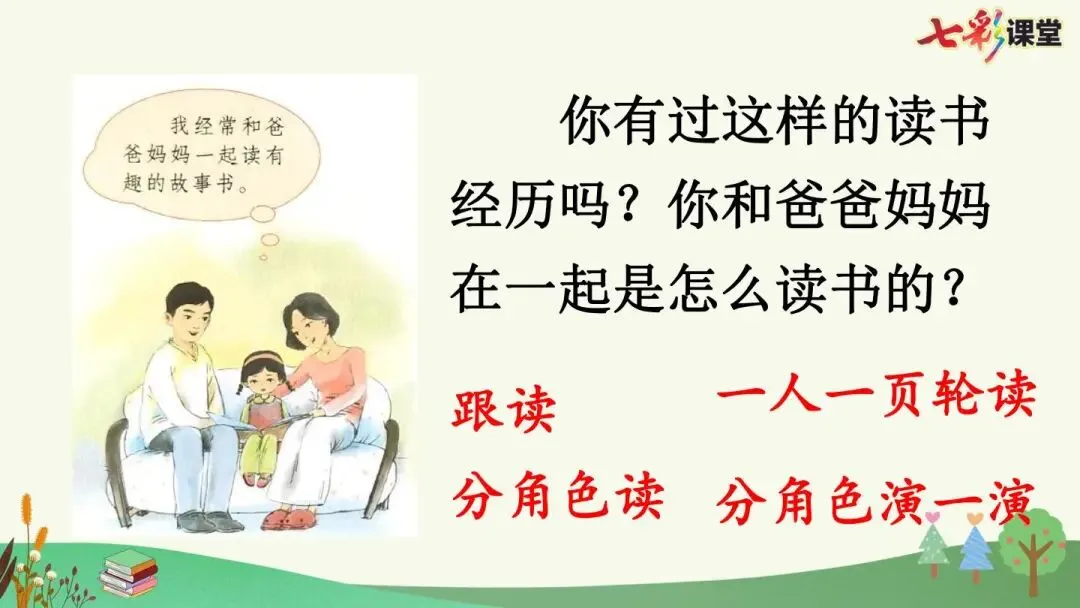 七彩课堂

我经常和爸爸妈妈一起读有趣的故事书。

你有过这样的读书经历吗？你和爸爸妈妈在一起是怎么读书的？

跟读

一人一页轮读

分角色读

分角色演一演